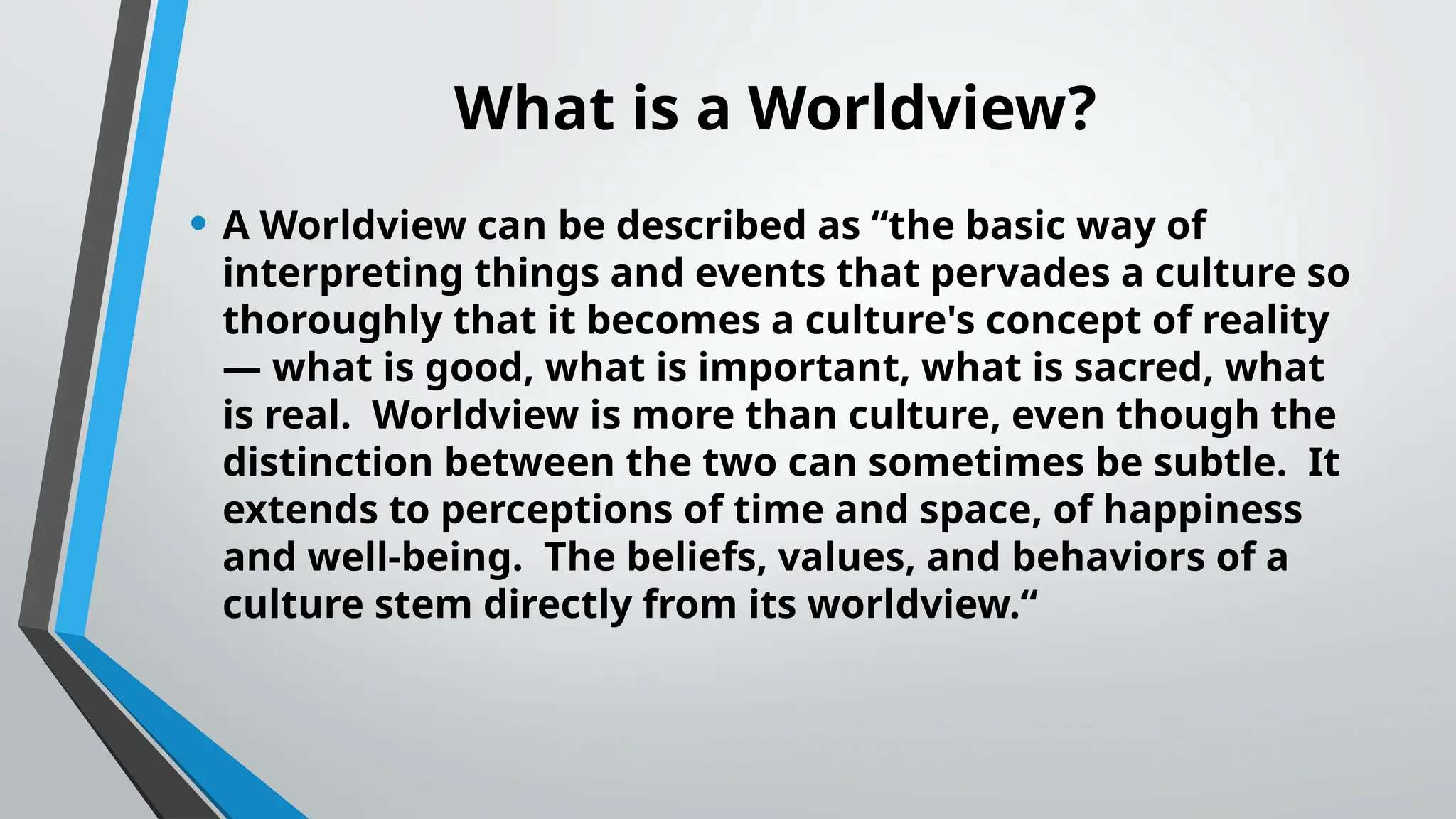 What is a Worldview?

• A Worldview can be described as “the basic way of interpreting things and events that pervades a culture so thoroughly that it becomes a culture's concept of reality — what is good, what is important, what is sacred, what is real.  Worldview is more than culture, even though the distinction between the two can sometimes be subtle.  It extends to perceptions of time and space, of happiness and well-being.  The beliefs, values, and behaviors of a culture stem directly from its worldview.“